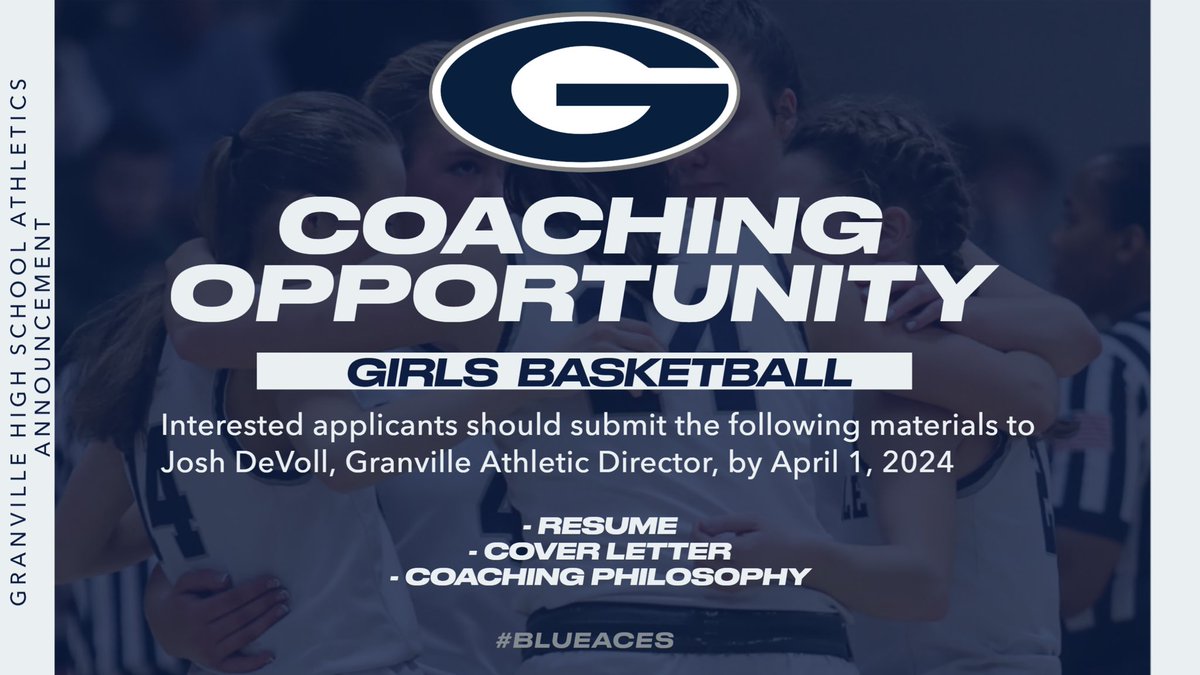 GRANVILLE HIGH SCHOOL ATHLETICS
ANNOUNCEMENT

G

COACHING OPPORTUNITY

GIRLS BASKETBALL

Interested applicants should submit the following materials to Josh DeVoll, Granville Athletic Director, by April 1, 2024

- RESUME
- COVER LETTER
- COACHING PHILOSOPHY

#BLUEACES